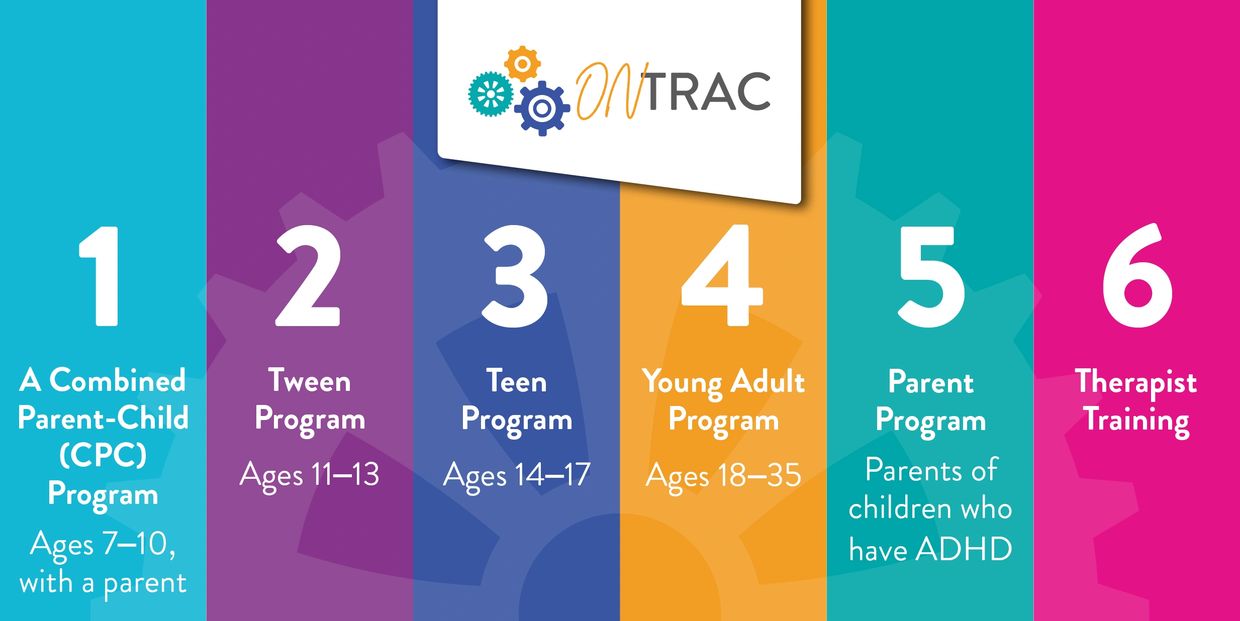 ONTRAC

1

A Combined Parent-Child (CPC) Program

Ages 7–10, with a parent

2

Tween Program

Ages 11–13

3

Teen Program

Ages 14–17

4

Young Adult Program

Ages 18–35

5

Parent Program

Parents of children who have ADHD

6

Therapist Training